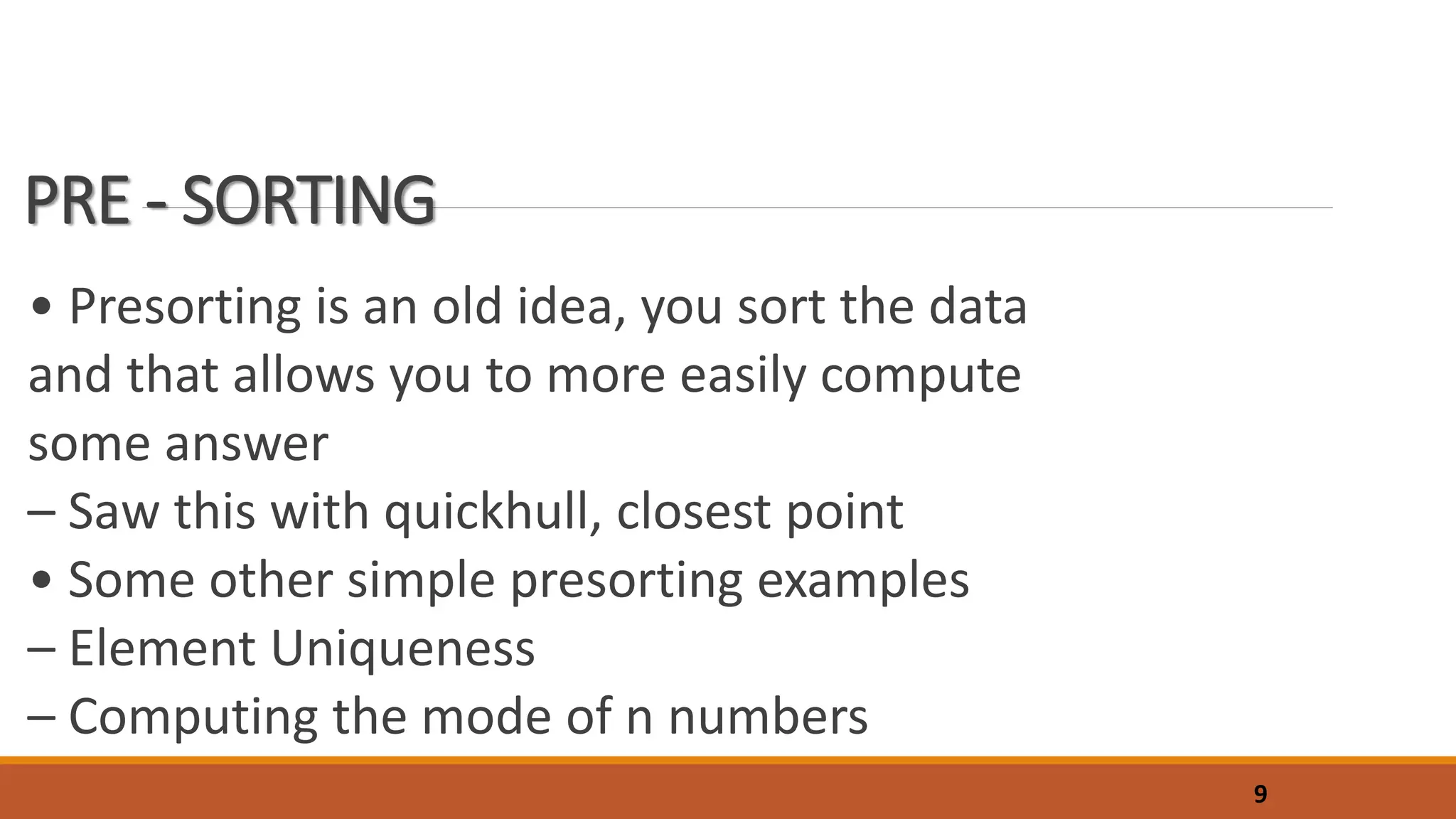 PRE - SORTING

• Presorting is an old idea, you sort the data and that allows you to more easily compute some answer
– Saw this with quickhull, closest point
• Some other simple presorting examples
– Element Uniqueness
– Computing the mode of n numbers

9